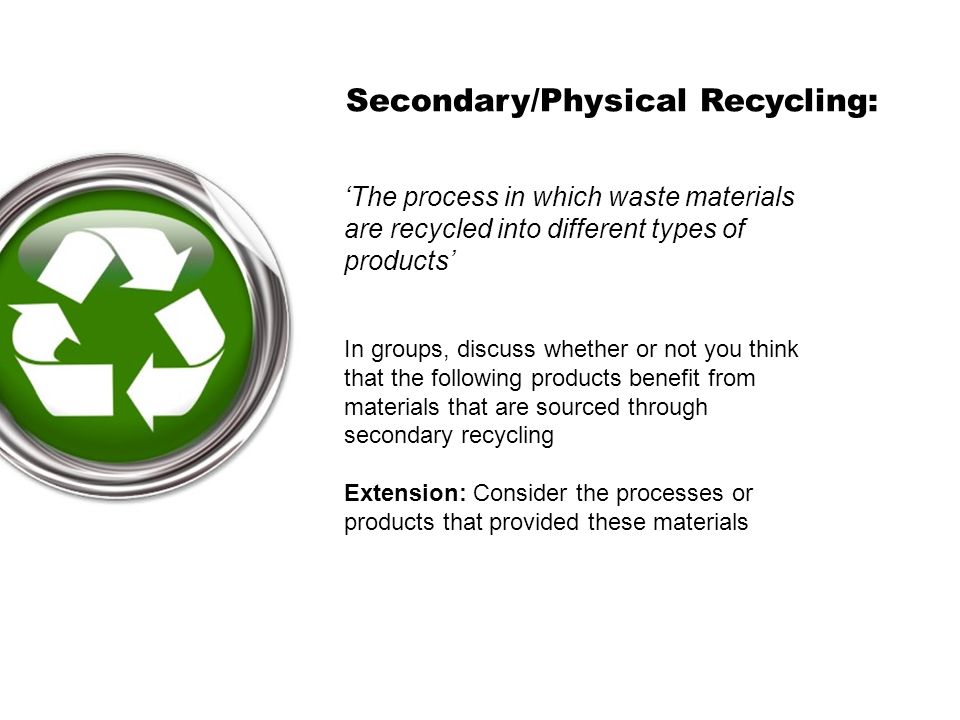 Secondary/Physical Recycling:

‘The process in which waste materials are recycled into different types of products’

In groups, discuss whether or not you think that the following products benefit from materials that are sourced through secondary recycling

Extension: Consider the processes or products that provided these materials